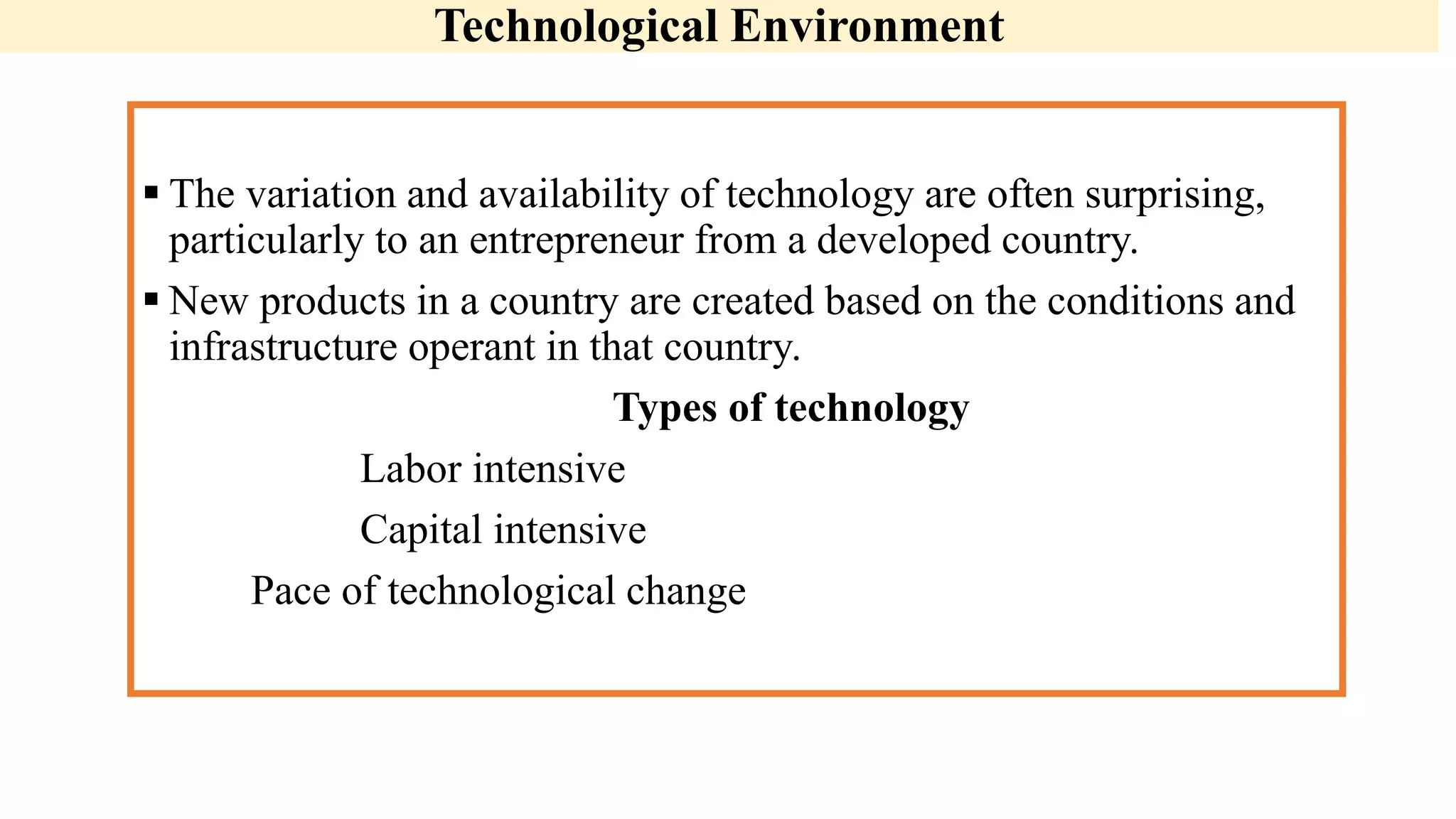 Technological Environment

▪ The variation and availability of technology are often surprising, particularly to an entrepreneur from a developed country.

▪ New products in a country are created based on the conditions and infrastructure operant in that country.

Types of technology

Labor intensive

Capital intensive

Pace of technological change